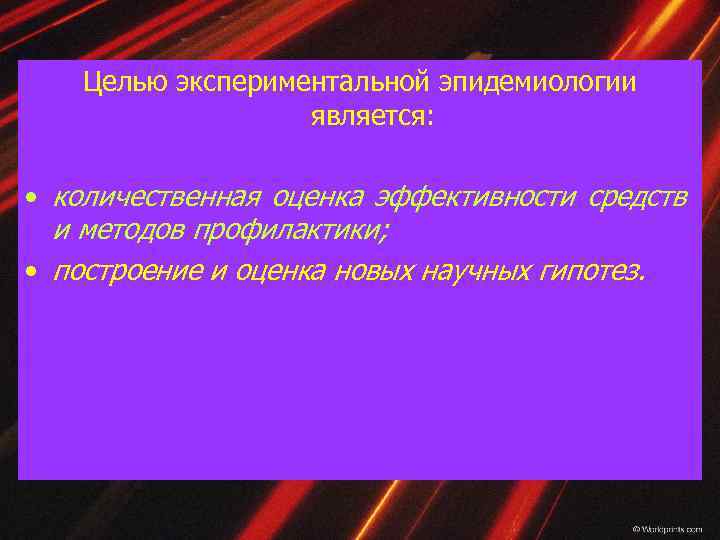 Целью экспериментальной эпидемиологии является:

• количественная оценка эффективности средств и методов профилактики;
• построение и оценка новых научных гипотез.

© Workprints.com